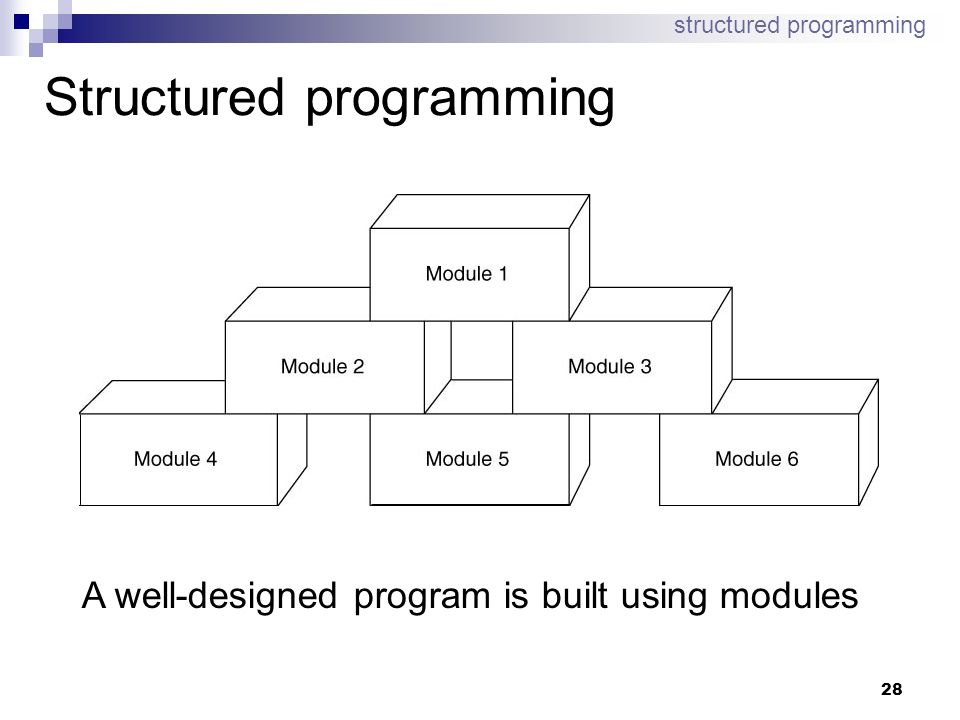 structured programming

Structured programming

Module 1

Module 2

Module 3

Module 4

Module 5

Module 6

A well-designed program is built using modules

28